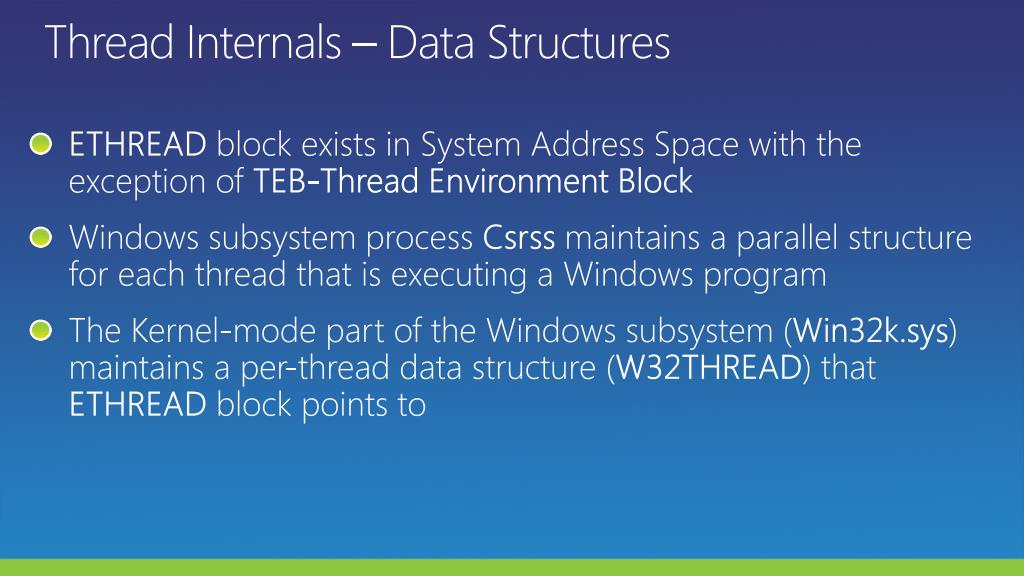 Thread Internals – Data Structures

ETHREAD block exists in System Address Space with the exception of TEB-Thread Environment Block

Windows subsystem process Csrss maintains a parallel structure for each thread that is executing a Windows program

The Kernel-mode part of the Windows subsystem (Win32k.sys) maintains a per-thread data structure (W32THREAD) that ETHREAD block points to